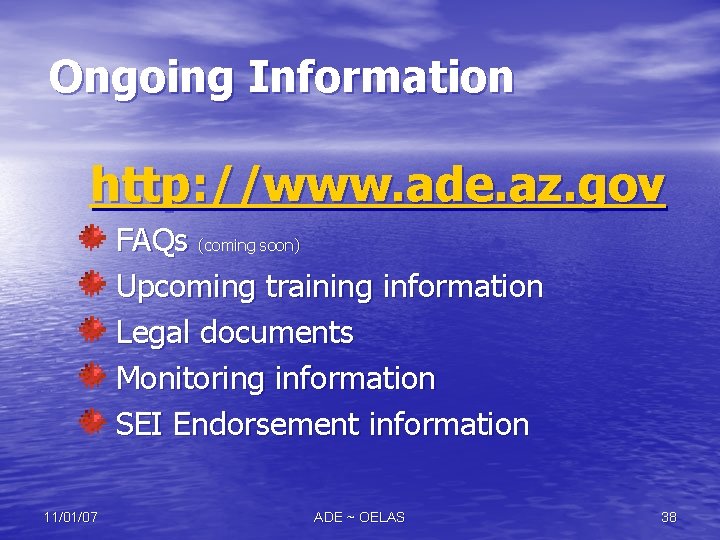 Ongoing Information

http://www.ade.az.gov

FAQs (coming soon)
Upcoming training information
Legal documents
Monitoring information
SEI Endorsement information

11/01/07
ADE ~ OELAS
38